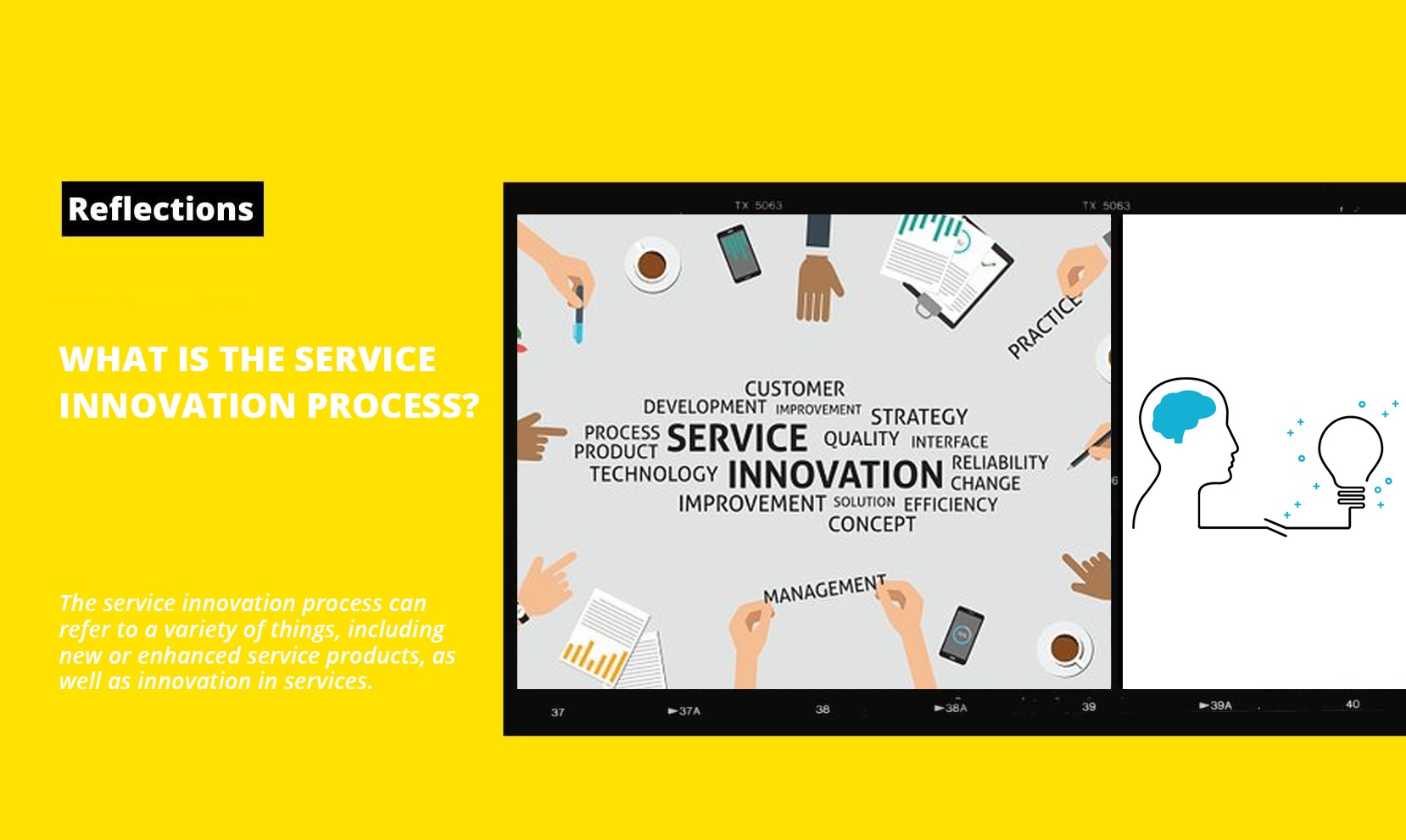 Reflections

WHAT IS THE SERVICE INNOVATION PROCESS?

The service innovation process can refer to a variety of things, including new or enhanced service products, as well as innovation in services.

TX 5063

TX 5063

PRACTICE

CUSTOMER
DEVELOPMENT IMPROVEMENT STRATEGY
PROCESS PRODUCT SERVICE QUALITY INTERFACE
TECHNOLOGY INNOVATION RELIABILITY CHANGE
IMPROVEMENT SOLUTION EFFICIENCY
CONCEPT

MANAGEMENT

37 ►37A 38 ►38A 39 ►39A 40